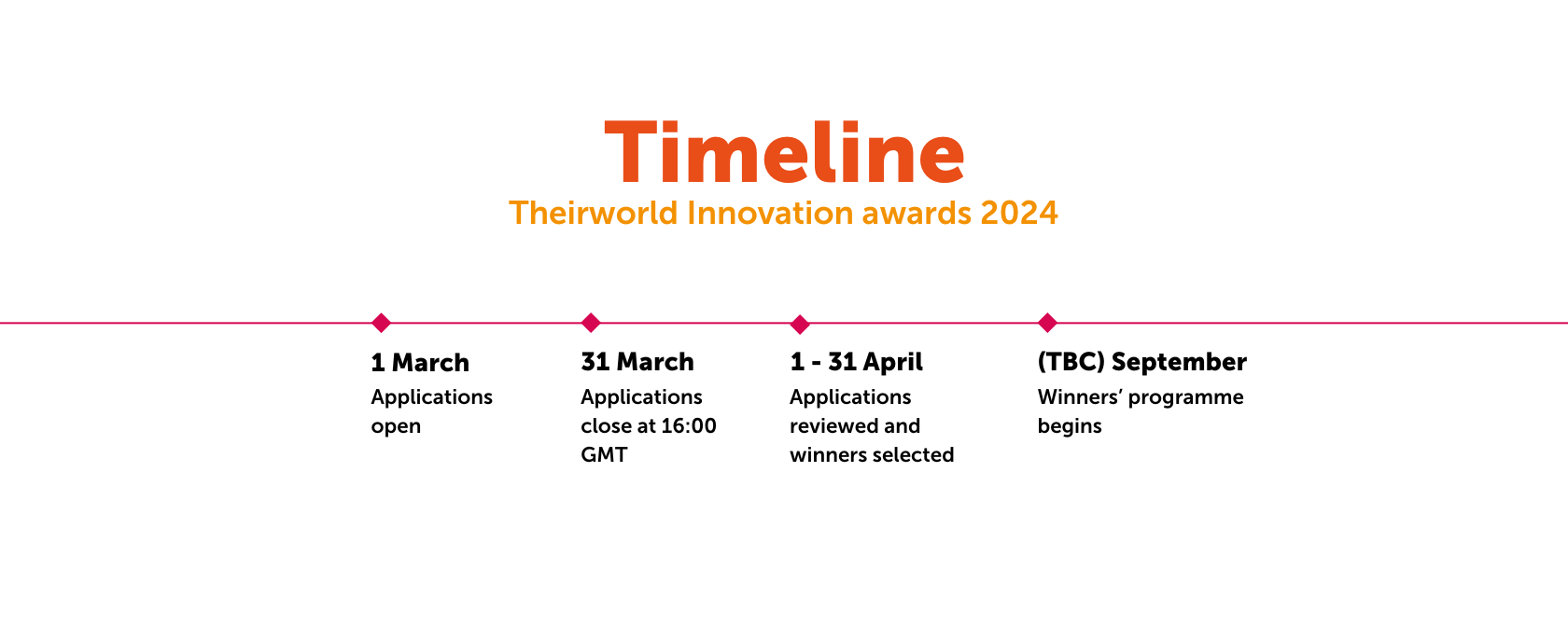 Timeline
Theirworld Innovation awards 2024

1 March
Applications open

31 March
Applications close at 16:00 GMT

1 - 31 April
Applications reviewed and winners selected

(TBC) September
Winners' programme begins